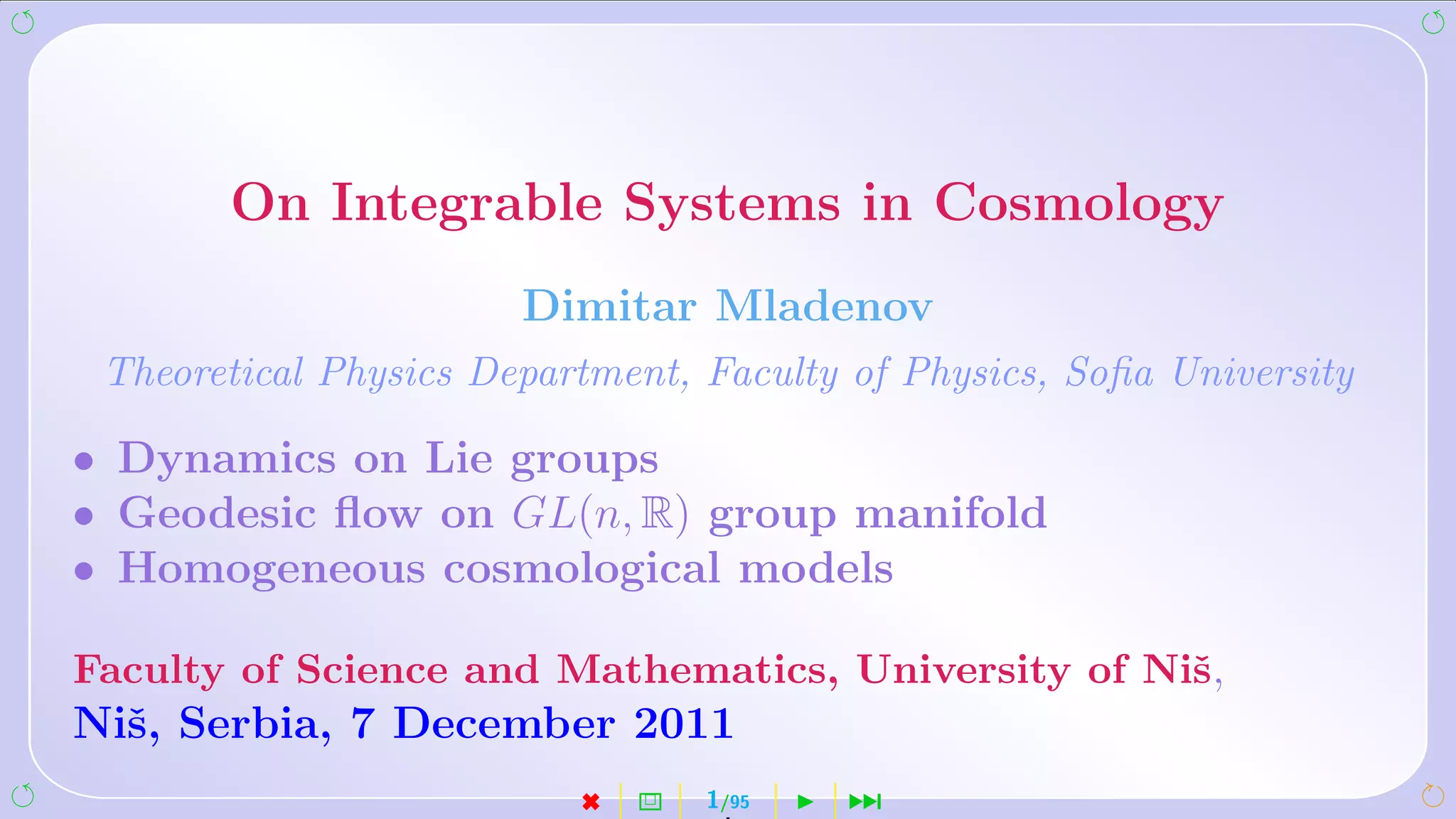 On Integrable Systems in Cosmology

Dimitar Mladenov

Theoretical Physics Department, Faculty of Physics, Sofia University

• Dynamics on Lie groups
• Geodesic flow on $GL(n, \mathbb{R})$ group manifold
• Homogeneous cosmological models

Faculty of Science and Mathematics, University of Niš, Niš, Serbia, 7 December 2011

1/95